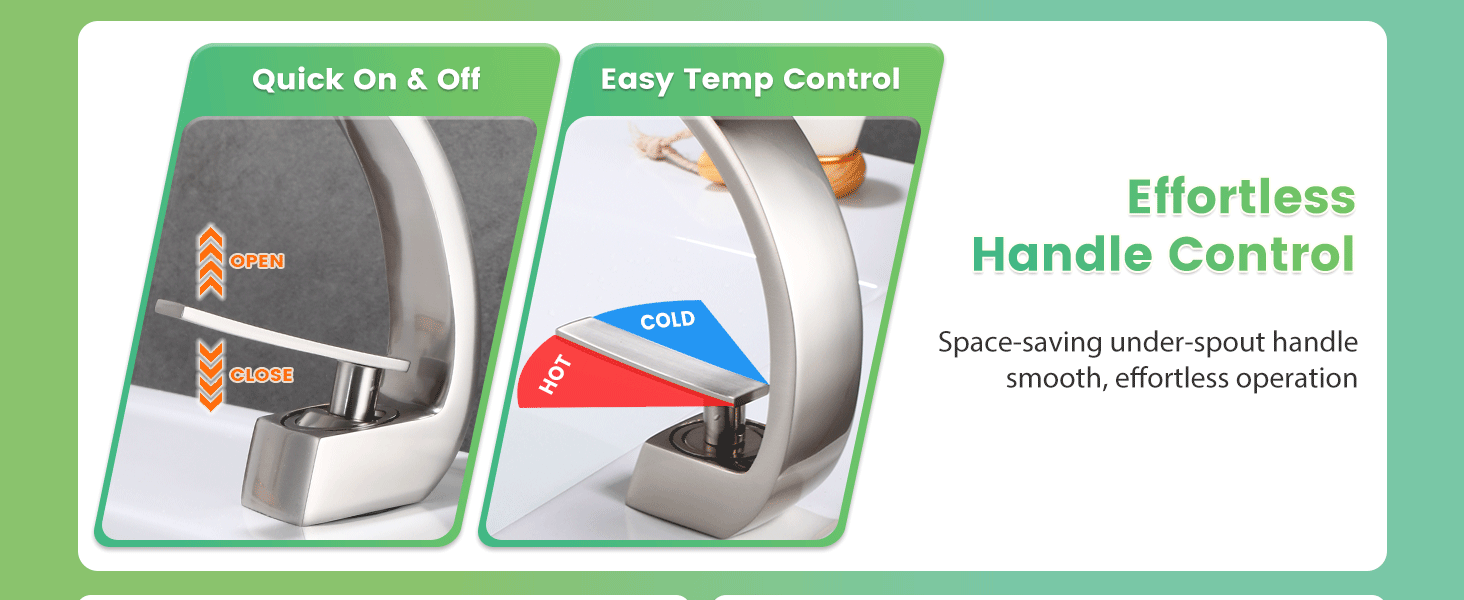 Quick On & Off

OPEN

CLOSE

Easy Temp Control

COLD

HOT

Effortless Handle Control

Space-saving under-spout handle smooth, effortless operation